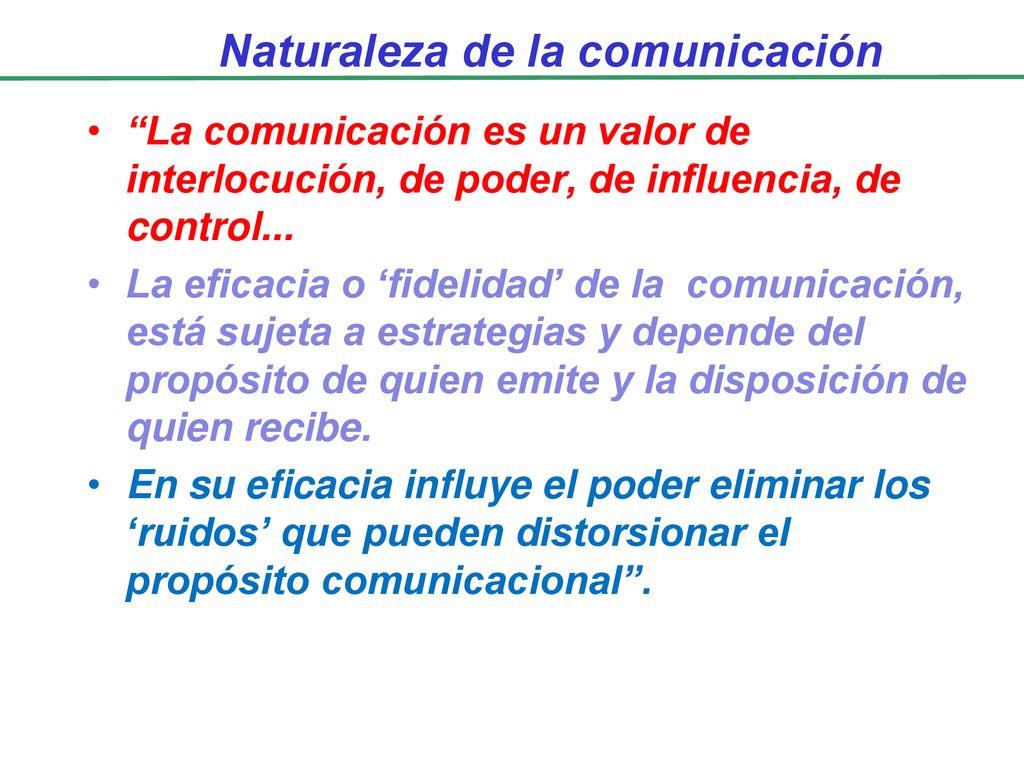 Naturaleza de la comunicación

• “La comunicación es un valor de interlocución, de poder, de influencia, de control...

• La eficacia o ‘fidelidad’ de la comunicación, está sujeta a estrategias y depende del propósito de quien emite y la disposición de quien recibe.

• En su eficacia influye el poder eliminar los ‘ruidos’ que pueden distorsionar el propósito comunicacional”.